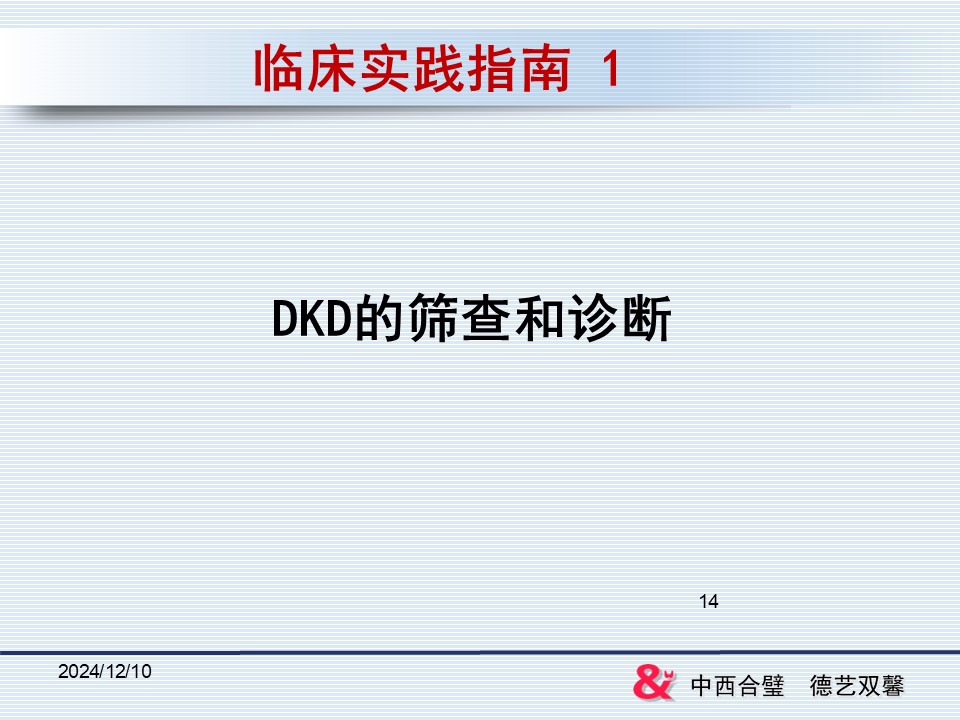 临床实践指南 1

DKD的筛查和诊断

14

2024/12/10

中西合璧 德艺双馨